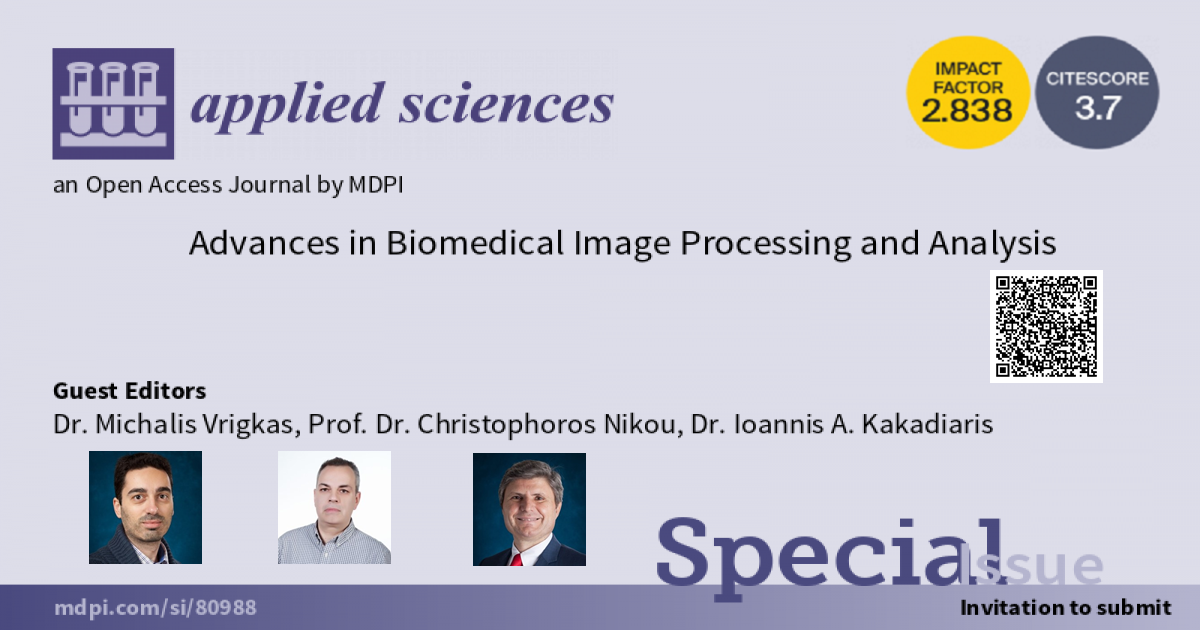 applied sciences

IMPACT FACTOR 2.838

CITESCORE 3.7

an Open Access Journal by MDPI

Advances in Biomedical Image Processing and Analysis

Guest Editors
Dr. Michalis Vrigkas, Prof. Dr. Christophoros Nikou, Dr. Ioannis A. Kakadiaris

Special Issue

mdpi.com/si/80988

Invitation to submit